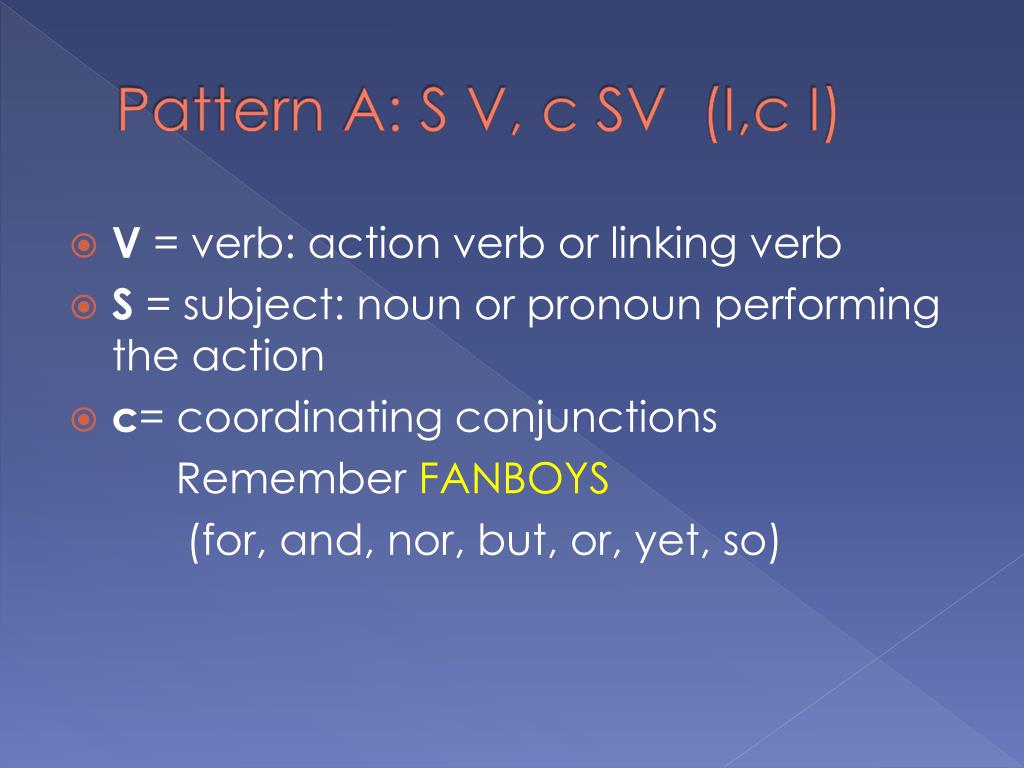 Pattern A: S V, c SV (I,c I)

V = verb: action verb or linking verb
S = subject: noun or pronoun performing the action
c= coordinating conjunctions
Remember FANBOYS
(for, and, nor, but, or, yet, so)